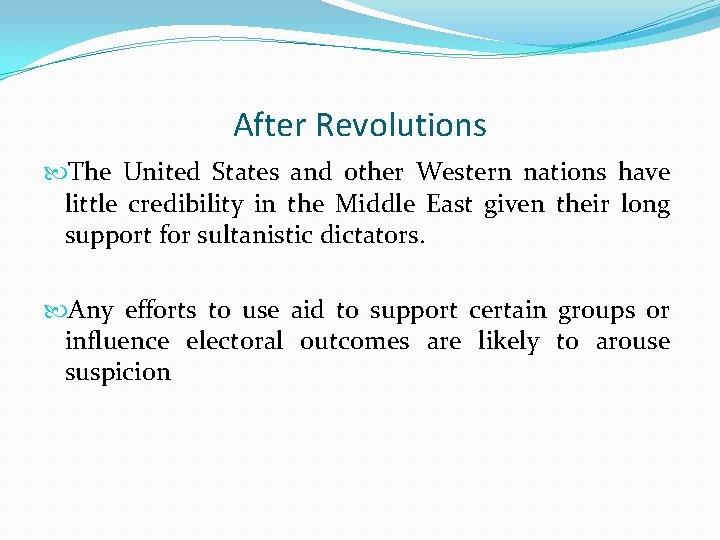 After Revolutions

The United States and other Western nations have little credibility in the Middle East given their long support for sultanistic dictators.

Any efforts to use aid to support certain groups or influence electoral outcomes are likely to arouse suspicion